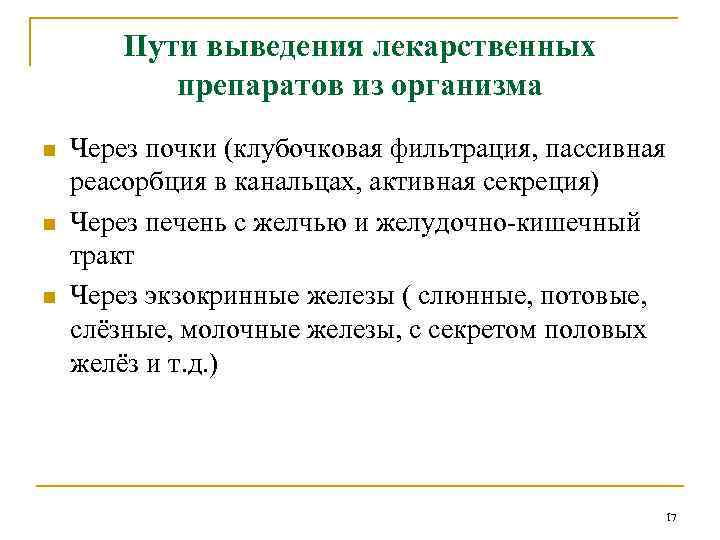 Пути выведения лекарственных препаратов из организма

- Через почки (клубочковая фильтрация, пассивная реасорбция в канальцах, активная секреция)
- Через печень с желчью и желудочно-кишечный тракт
- Через экзокринные железы ( слюнные, потовые, слёзные, молочные железы, с секретом половых желёз и т.д.)

17